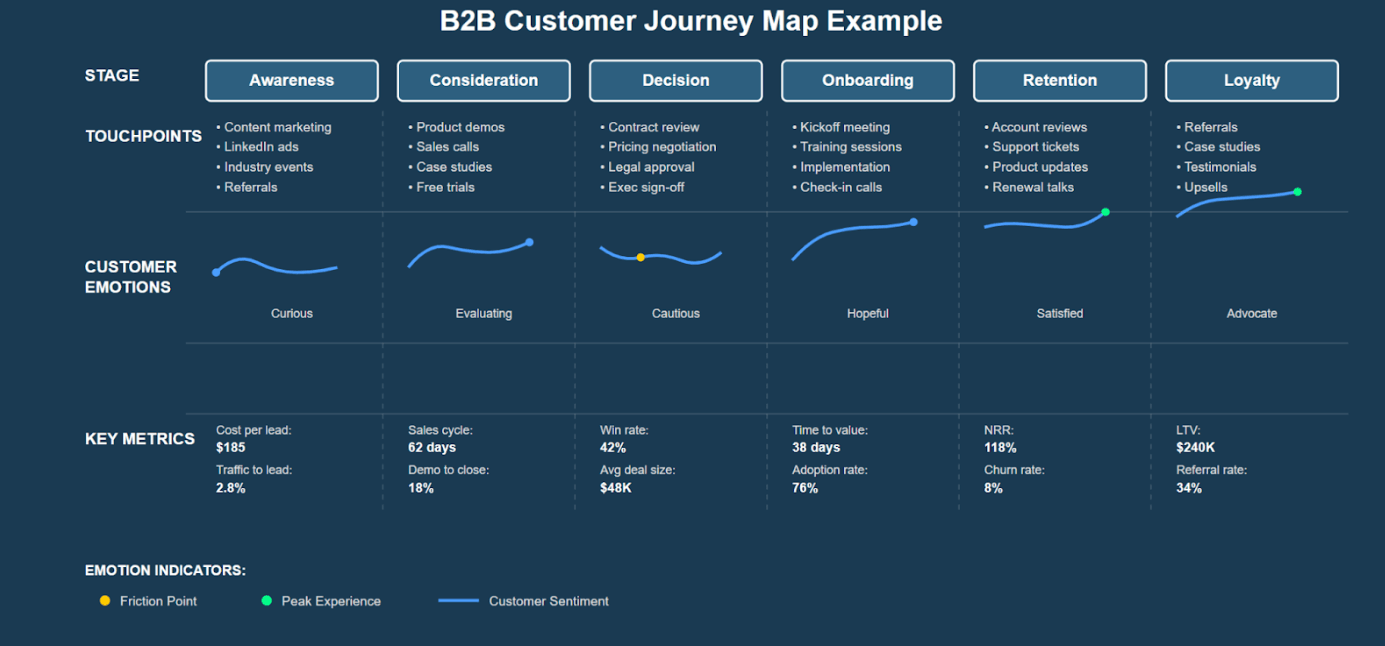 B2B Customer Journey Map Example

| STAGE | Awareness | Consideration | Decision | Onboarding | Retention | Loyalty |
|---|---|---|---|---|---|---|
| TOUCHPOINTS | • Content marketing • LinkedIn ads • Industry events • Referrals | • Product demos • Sales calls • Case studies • Free trials | • Contract review • Pricing negotiation • Legal approval • Exec sign-off | • Kickoff meeting • Training sessions • Implementation • Check-in calls | • Account reviews • Support tickets • Product updates • Renewal talks | • Referrals • Case studies • Testimonials • Upsells |
| CUSTOMER EMOTIONS | Curious | Evaluating | Cautious | Hopeful | Satisfied | Advocate |
| KEY METRICS | Cost per lead: $185 Traffic to lead: 2.8% | Sales cycle: 62 days Demo to close: 18% | Win rate: 42% Avg deal size: $48K | Time to value: 38 days Adoption rate: 76% | NRR: 118% Churn rate: 8% | LTV: $240K Referral rate: 34% |

EMOTION INDICATORS:
Friction Point
Peak Experience
Customer Sentiment